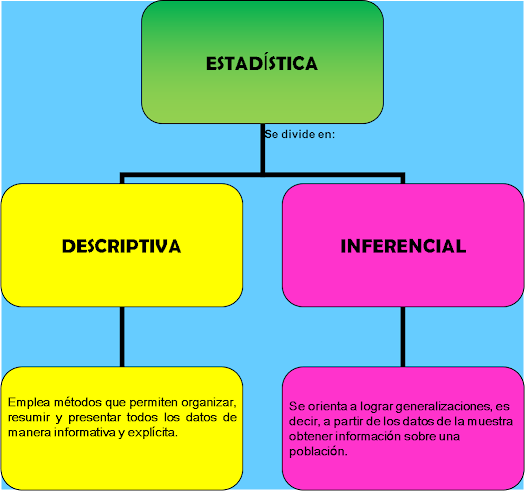 ESTADÍSTICA

Se divide en:

DESCRIPTIVA

INFERENCIAL

Emplea métodos que permiten organizar, resumir y presentar todos los datos de manera informativa y explícita.

Se orienta a lograr generalizaciones, es decir, a partir de los datos de la muestra obtener información sobre una población.